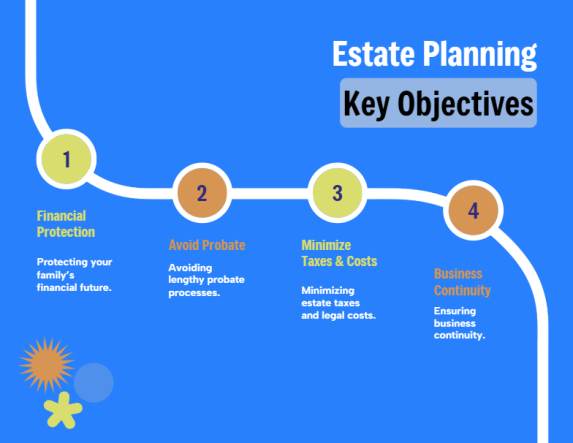 Estate Planning

Key Objectives

1

Financial Protection

Protecting your family's financial future.

2

Avoid Probate

Avoiding lengthy probate processes.

3

Minimize Taxes & Costs

Minimizing estate taxes and legal costs.

4

Business Continuity

Ensuring business continuity.